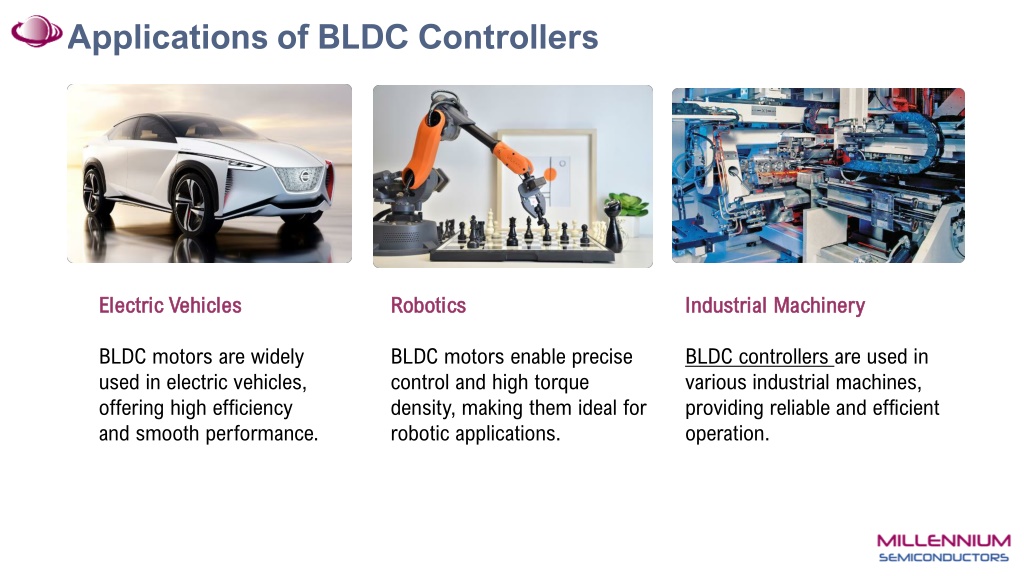 Applications of BLDC Controllers

Electric Vehicles

BLDC motors are widely used in electric vehicles, offering high efficiency and smooth performance.

Robotics

BLDC motors enable precise control and high torque density, making them ideal for robotic applications.

Industrial Machinery

BLDC controllers are used in various industrial machines, providing reliable and efficient operation.

MILLENNIUM
SEMICONDUCTORS